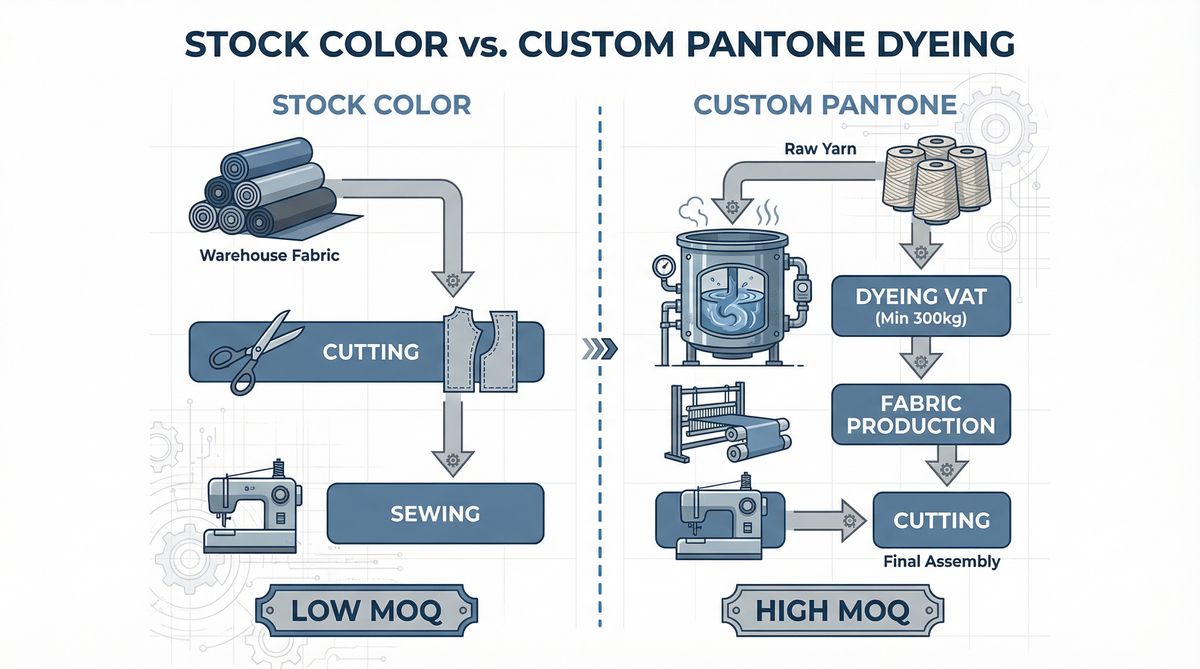 STOCK COLOR vs. CUSTOM PANTONE DYEING

STOCK COLOR

Warehouse Fabric

CUTTING

SEWING

LOW MOQ

CUSTOM PANTONE

Raw Yarn

DYEING VAT
(Min 300kg)

FABRIC PRODUCTION

CUTTING

Final Assembly

HIGH MOQ